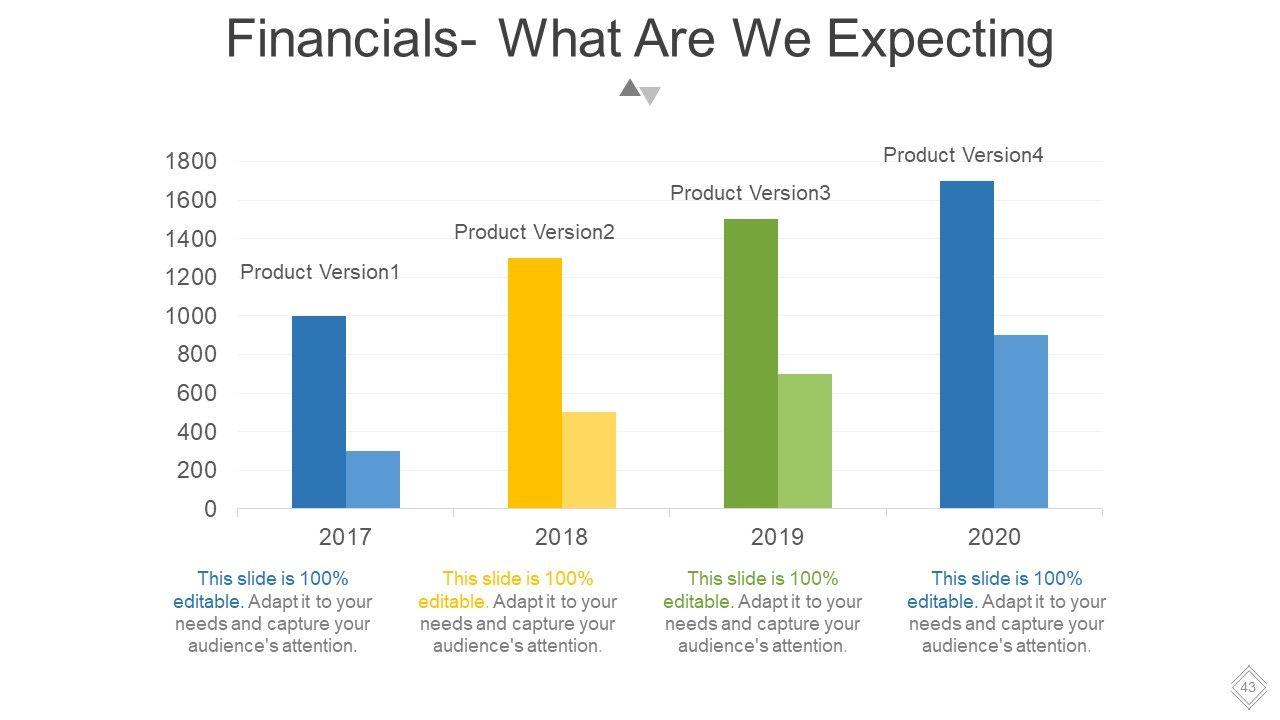 Financials- What Are We Expecting

1800
1600
1400
1200
1000
800
600
400
200
0

Product Version1
Product Version2
Product Version3
Product Version4

2017
2018
2019
2020

This slide is 100% editable. Adapt it to your needs and capture your audience's attention.

This slide is 100% editable. Adapt it to your needs and capture your audience's attention.

This slide is 100% editable. Adapt it to your needs and capture your audience's attention.

This slide is 100% editable. Adapt it to your needs and capture your audience's attention.

43